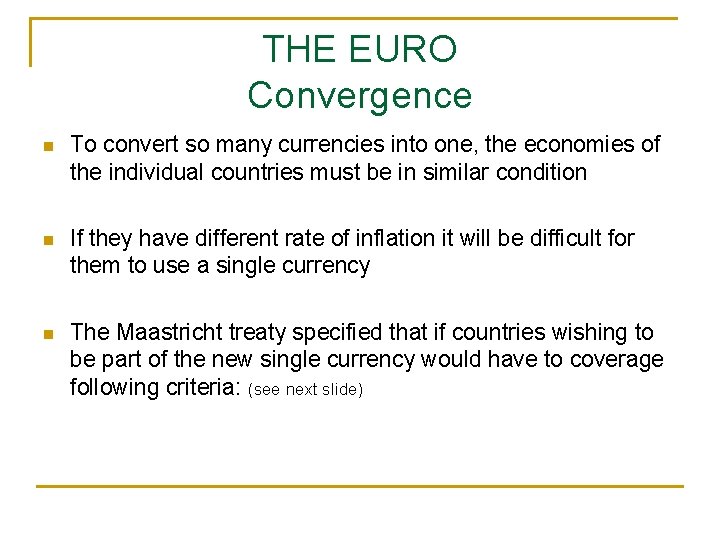 THE EURO
Convergence

To convert so many currencies into one, the economies of the individual countries must be in similar condition

If they have different rate of inflation it will be difficult for them to use a single currency

The Maastricht treaty specified that if countries wishing to be part of the new single currency would have to coverage following criteria: (see next slide)